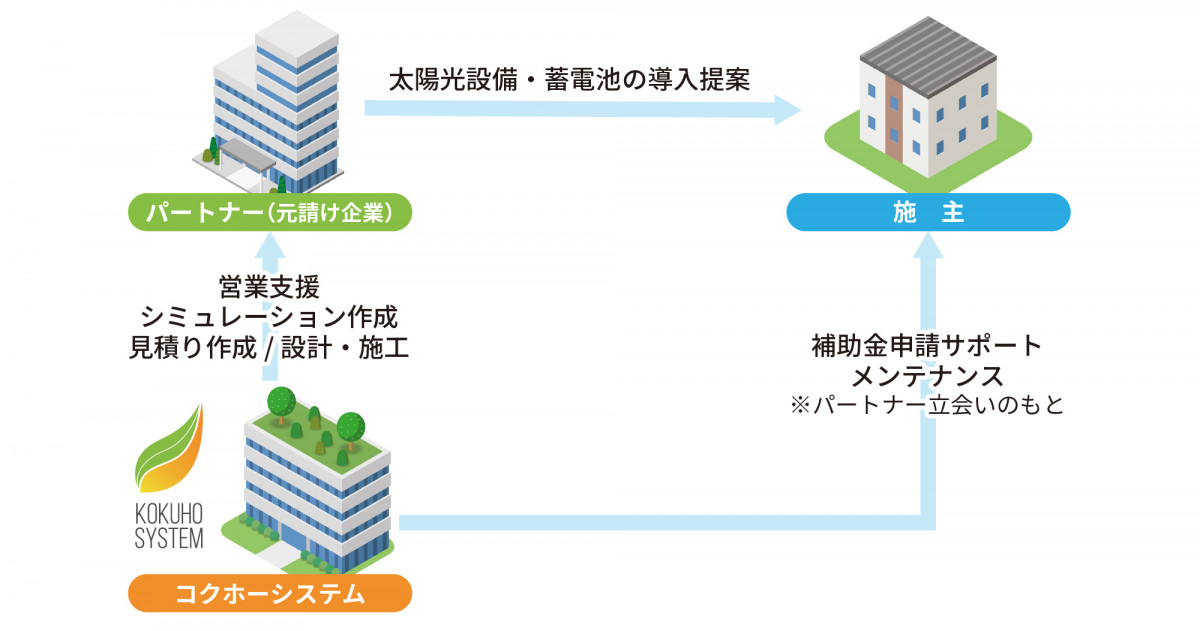 太陽光設備・蓄電池の導入提案

パートナー（元請け企業）

施　主

営業支援
シミュレーション作成
見積り作成 / 設計・施工

補助金申請サポート
メンテナンス
※パートナー立会いのもと

KOKUHO
SYSTEM

コクホーシステム